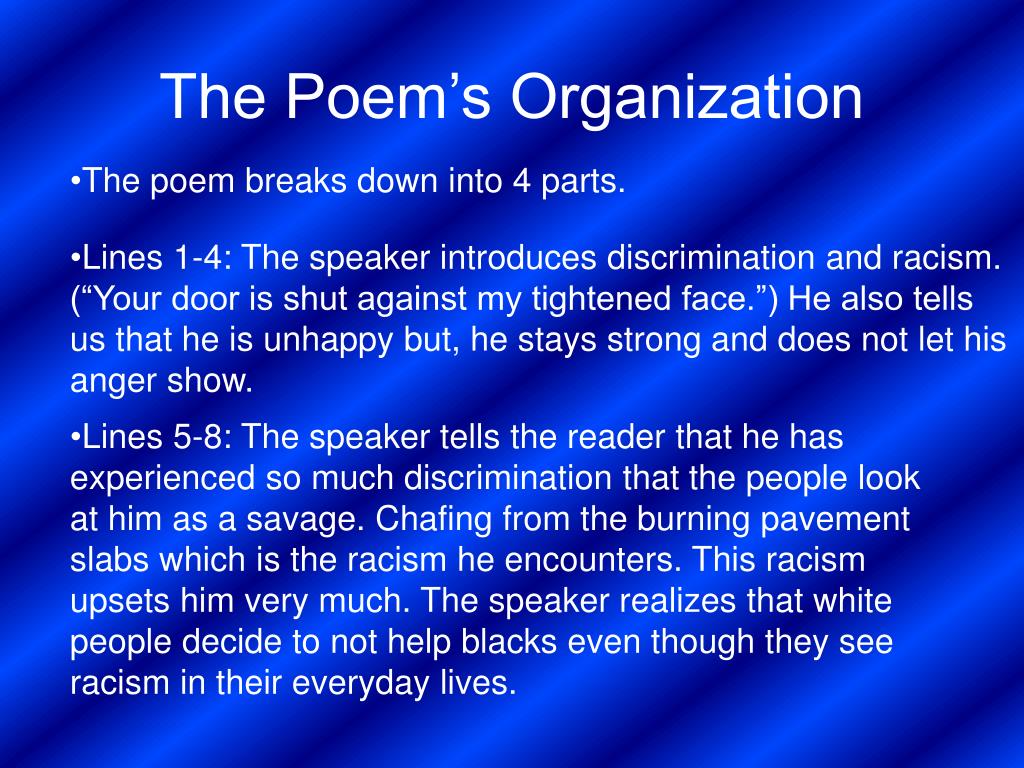 The Poem’s Organization

•The poem breaks down into 4 parts.

•Lines 1-4: The speaker introduces discrimination and racism. (“Your door is shut against my tightened face.”) He also tells us that he is unhappy but, he stays strong and does not let his anger show.

•Lines 5-8: The speaker tells the reader that he has experienced so much discrimination that the people look at him as a savage. Chafing from the burning pavement slabs which is the racism he encounters. This racism upsets him very much. The speaker realizes that white people decide to not help blacks even though they see racism in their everyday lives.